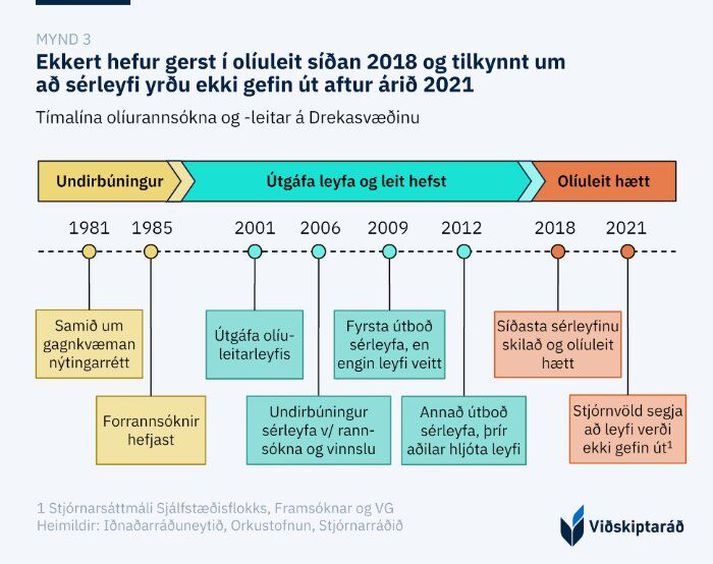 MYND 3

Ekkert hefur gerst í olíuleit síðan 2018 og tilkynnt um að sérleyfi yrðu ekki gefin út aftur árið 2021

Tímalína olíurannsókna og -leitar á Drekasvæðinu

Undirbúningur

Útgáfa leyfa og leit hefst

Olíuleit hætt

1981

1985

2001

2006

2009

2012

2018

2021

Samið um gagnkvæman nýtingarrétt

Forrannsóknir hefjast

Útgáfa olíuleitarleyfis

Undirbúningur sérleyfa v/ rannsókna og vinnslu

Fyrsta útboð sérleyfa, en engin leyfi veitt

Annað útboð sérleyfa, þrír aðilar hljóta leyfi

Síðasta sérleyfinu skilað og olíuleit hætt

Stjórnvöld segja að leyfi verði ekki gefin út$^1$

1 Stjórnarsáttmáli Sjálfstæðisflokks, Framsóknar og VG
Heimildir: Iðnaðarráðuneytið, Orkustofnun, Stjórnarráðið

Viðskiptaráð